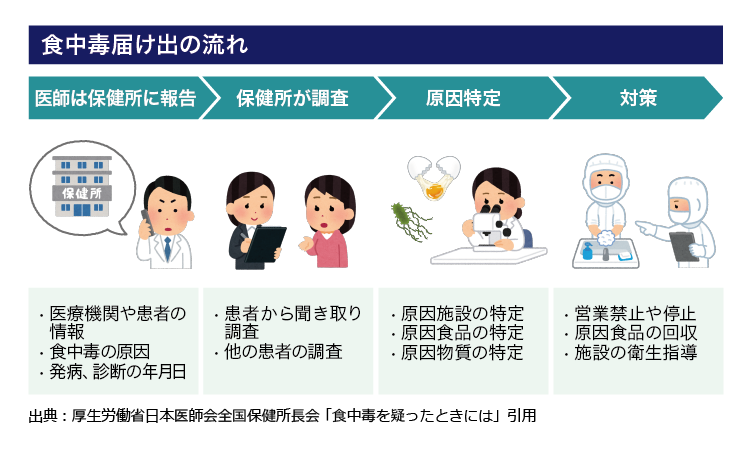 食中毒届け出の流れ

医師は保健所に報告

保健所が調査

原因特定

対策

保健所

・医療機関や患者の情報
・食中毒の原因
・発病、診断の年月日

・患者から聞き取り調査
・他の患者の調査

・原因施設の特定
・原因食品の特定
・原因物質の特定

・営業禁止や停止
・原因食品の回収
・施設の衛生指導

出典：厚生労働省日本医師会全国保健所長会「食中毒を疑ったときには」引用